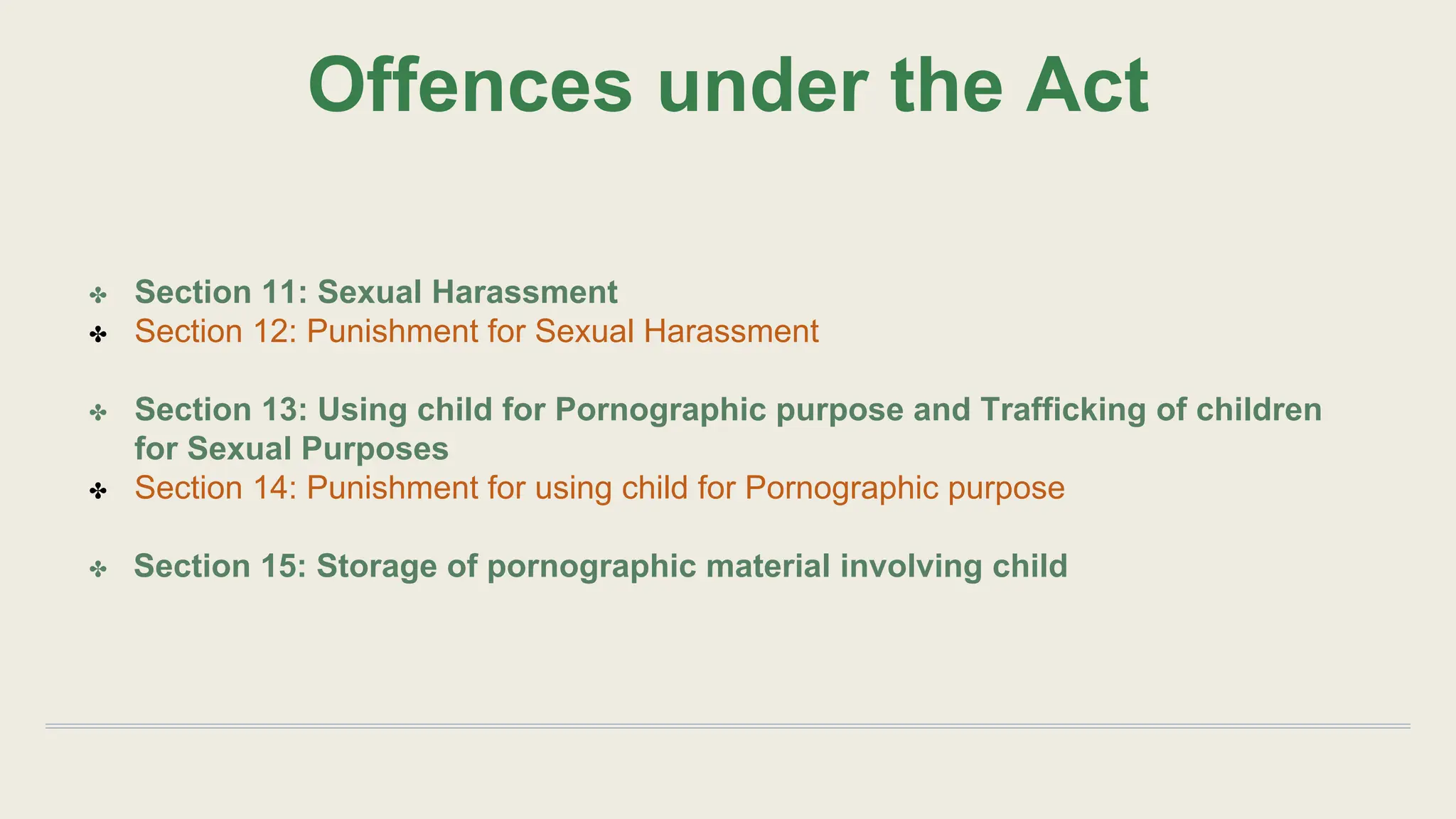 Offences under the Act

✤ Section 11: Sexual Harassment
✤ Section 12: Punishment for Sexual Harassment

✤ Section 13: Using child for Pornographic purpose and Trafficking of children for Sexual Purposes
✤ Section 14: Punishment for using child for Pornographic purpose

✤ Section 15: Storage of pornographic material involving child